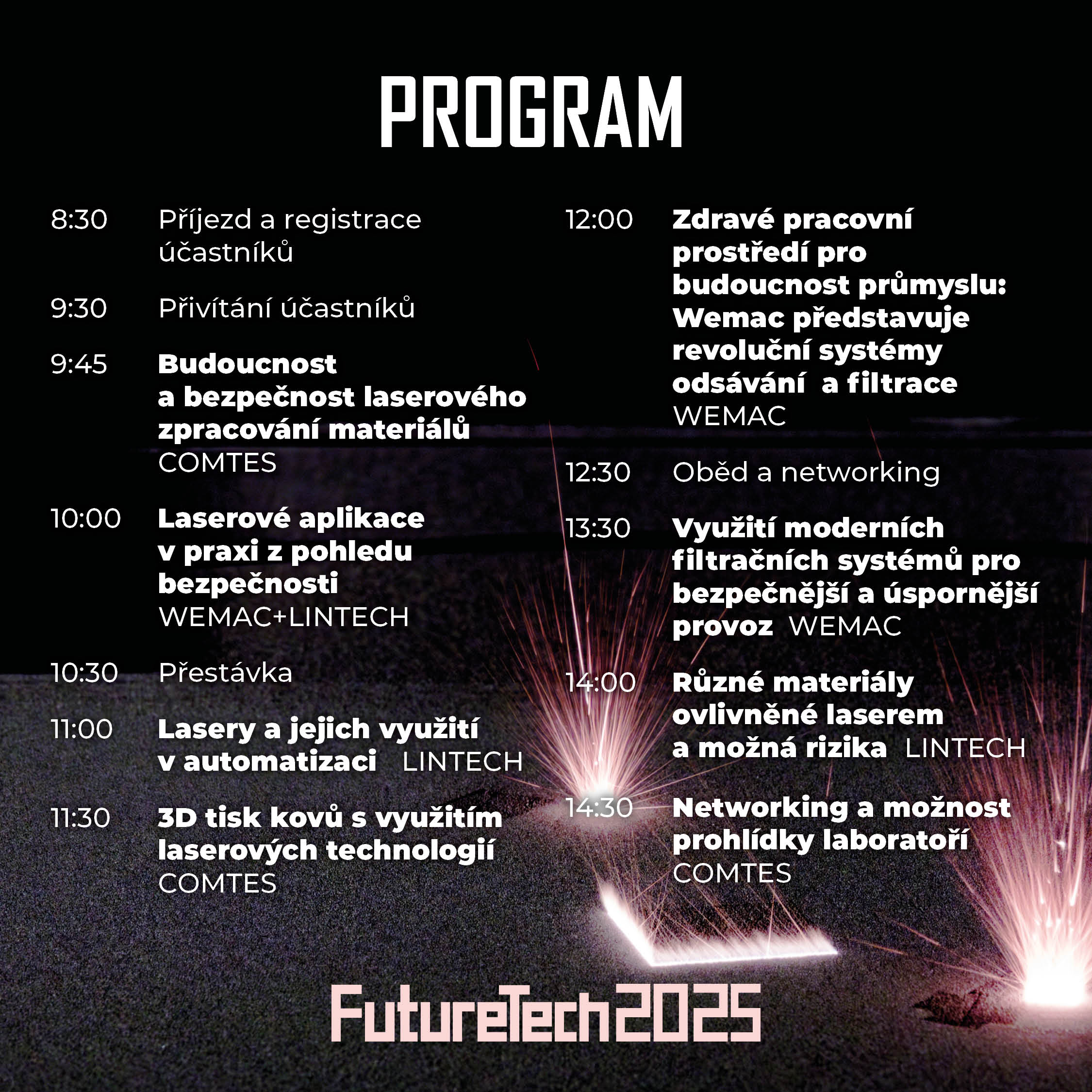 PROGRAM

8:30 Příjezd a registrace účastníků

9:30 Přivítání účastníků

9:45 Budoucnost a bezpečnost laserového zpracování materiálů COMTES

10:00 Laserové aplikace v praxi z pohledu bezpečnosti WEMAC+LINTECH

10:30 Přestávka

11:00 Lasery a jejich využití v automatizaci LINTECH

11:30 3D tisk kovů s využitím laserových technologií COMTES

12:00 Zdravé pracovní prostředí pro budoucnost průmyslu: Wemac představuje revoluční systémy odsávání a filtrace WEMAC

12:30 Oběd a networking

13:30 Využití moderních filtračních systémů pro bezpečnější a úspornější provoz WEMAC

14:00 Různé materiály ovlivněné laserem a možná rizika LINTECH

14:30 Networking a možnost prohlídky laboratoří COMTES

FutureTech2025